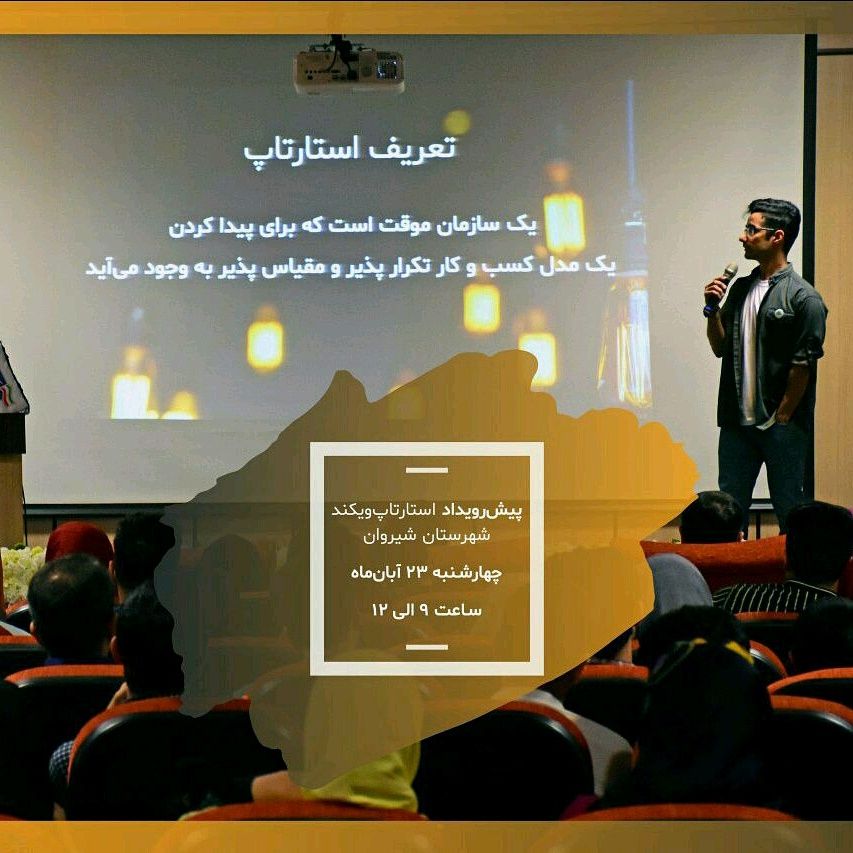 تعریف استارتاپ

یک سازمان موقت است که برای پیدا کردن
یک مدل کسب و کار تکرار پذیر و مقیاس پذیر به وجود می‌آید

پیش‌رویداد استارتاپ‌ویکند
شهرستان شیروان
چهارشنبه ۲۳ آبان‌ماه
ساعت ۹ الی ۱۲